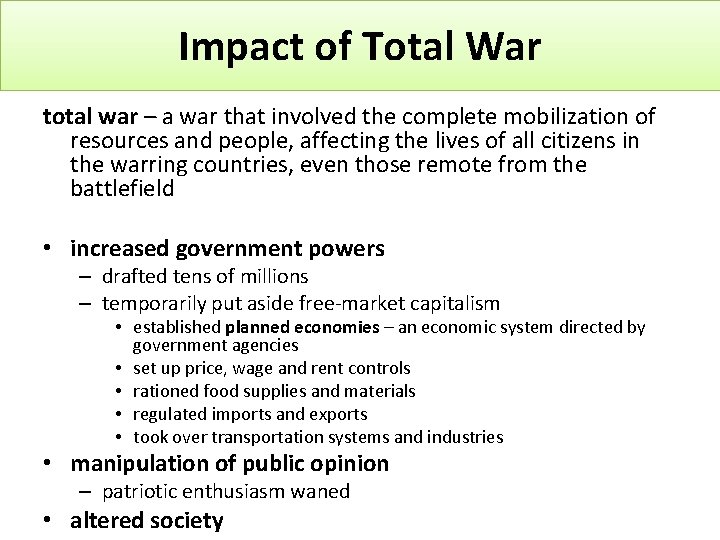 Impact of Total War

total war – a war that involved the complete mobilization of resources and people, affecting the lives of all citizens in the warring countries, even those remote from the battlefield

• increased government powers
– drafted tens of millions
– temporarily put aside free-market capitalism
• established planned economies – an economic system directed by government agencies
• set up price, wage and rent controls
• rationed food supplies and materials
• regulated imports and exports
• took over transportation systems and industries
• manipulation of public opinion
– patriotic enthusiasm waned
• altered society